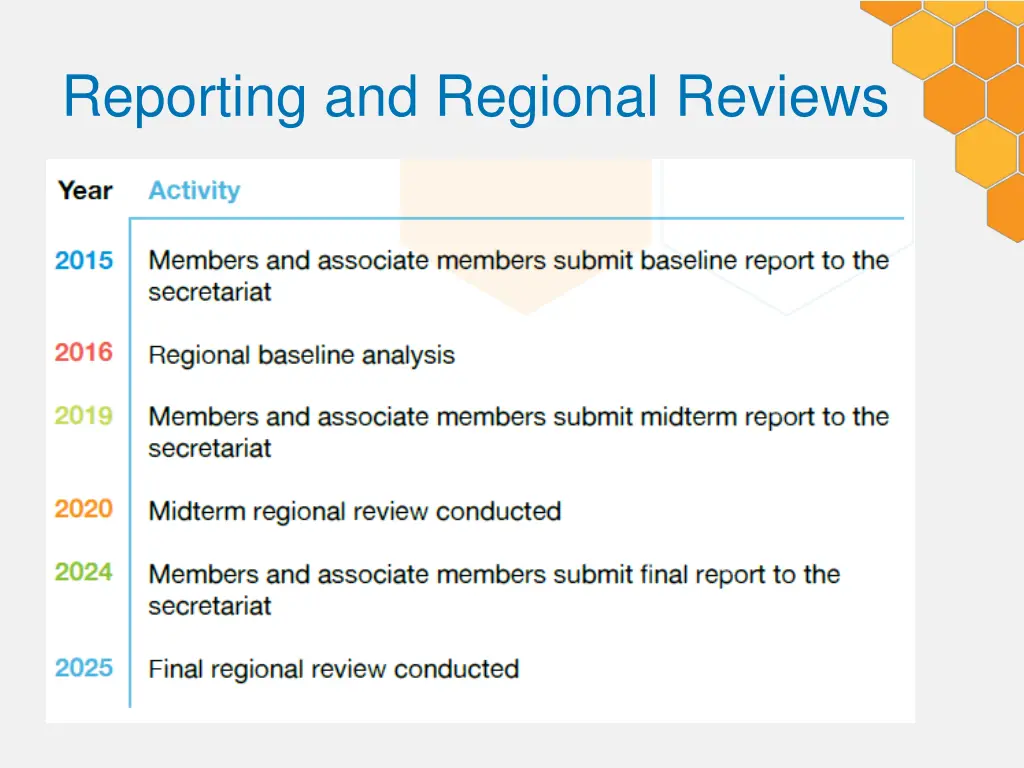 Reporting and Regional Reviews

| Year | Activity |
|---|---|
| 2015 | Members and associate members submit baseline report to the secretariat |
| 2016 | Regional baseline analysis |
| 2019 | Members and associate members submit midterm report to the secretariat |
| 2020 | Midterm regional review conducted |
| 2024 | Members and associate members submit final report to the secretariat |
| 2025 | Final regional review conducted |